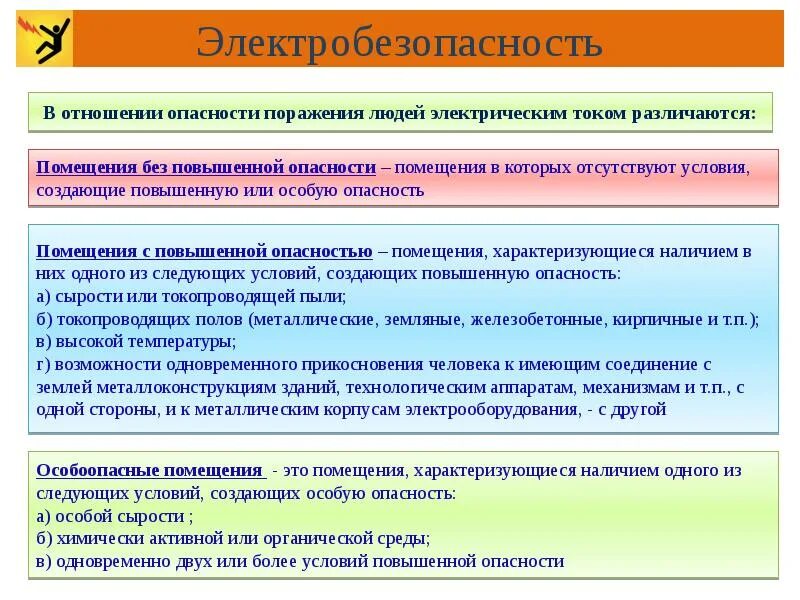 Электробезопасность

В отношении опасности поражения людей электрическим током различаются:

Помещения без повышенной опасности – помещения в которых отсутствуют условия, создающие повышенную или особую опасность

Помещения с повышенной опасностью – помещения, характеризующиеся наличием в них одного из следующих условий, создающих повышенную опасность:
а) сырости или токопроводящей пыли;
б) токопроводящих полов (металлические, земляные, железобетонные, кирпичные и т.п.);
в) высокой температуры;
г) возможности одновременного прикосновения человека к имеющим соединение с землей металлоконструкциям зданий, технологическим аппаратам, механизмам и т.п., с одной стороны, и к металлическим корпусам электрооборудования, - с другой

Особоопасные помещения - это помещения, характеризующиеся наличием одного из следующих условий, создающих особую опасность:
а) особой сырости ;
б) химически активной или органической среды;
в) одновременно двух или более условий повышенной опасности